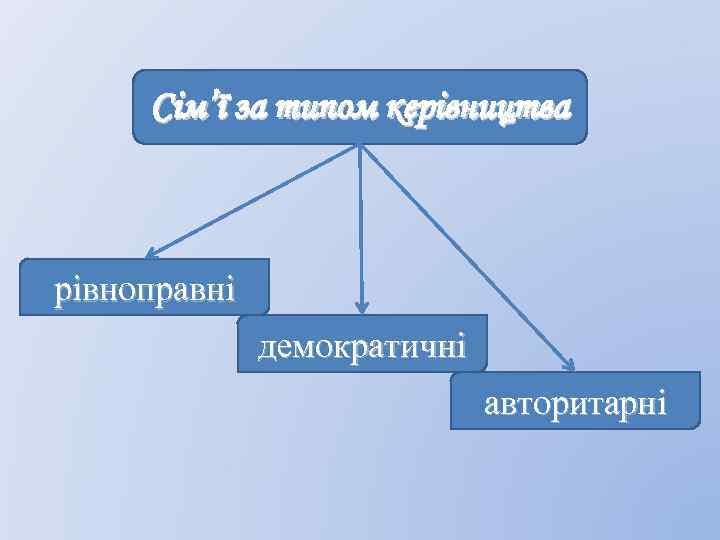 Сім'ї за типом керівництва

рівноправні

демократичні

авторитарні